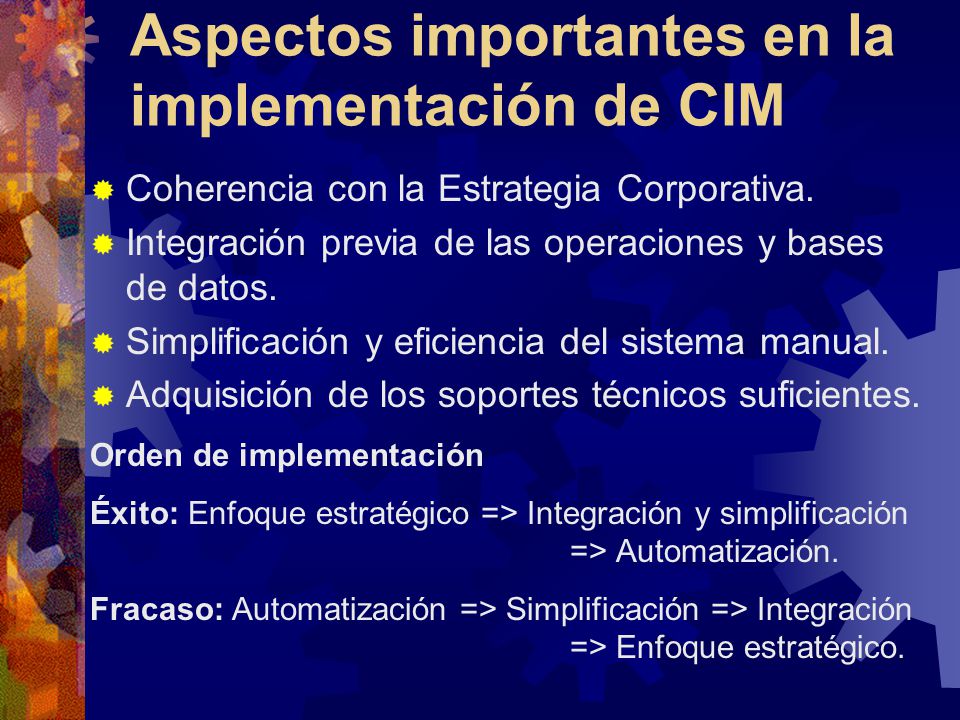 Aspectos importantes en la implementación de CIM

Coherencia con la Estrategia Corporativa.
Integración previa de las operaciones y bases de datos.
Simplificación y eficiencia del sistema manual.
Adquisición de los soportes técnicos suficientes.

Orden de implementación

Éxito: Enfoque estratégico => Integración y simplificación => Automatización.

Fracaso: Automatización => Simplificación => Integración => Enfoque estratégico.